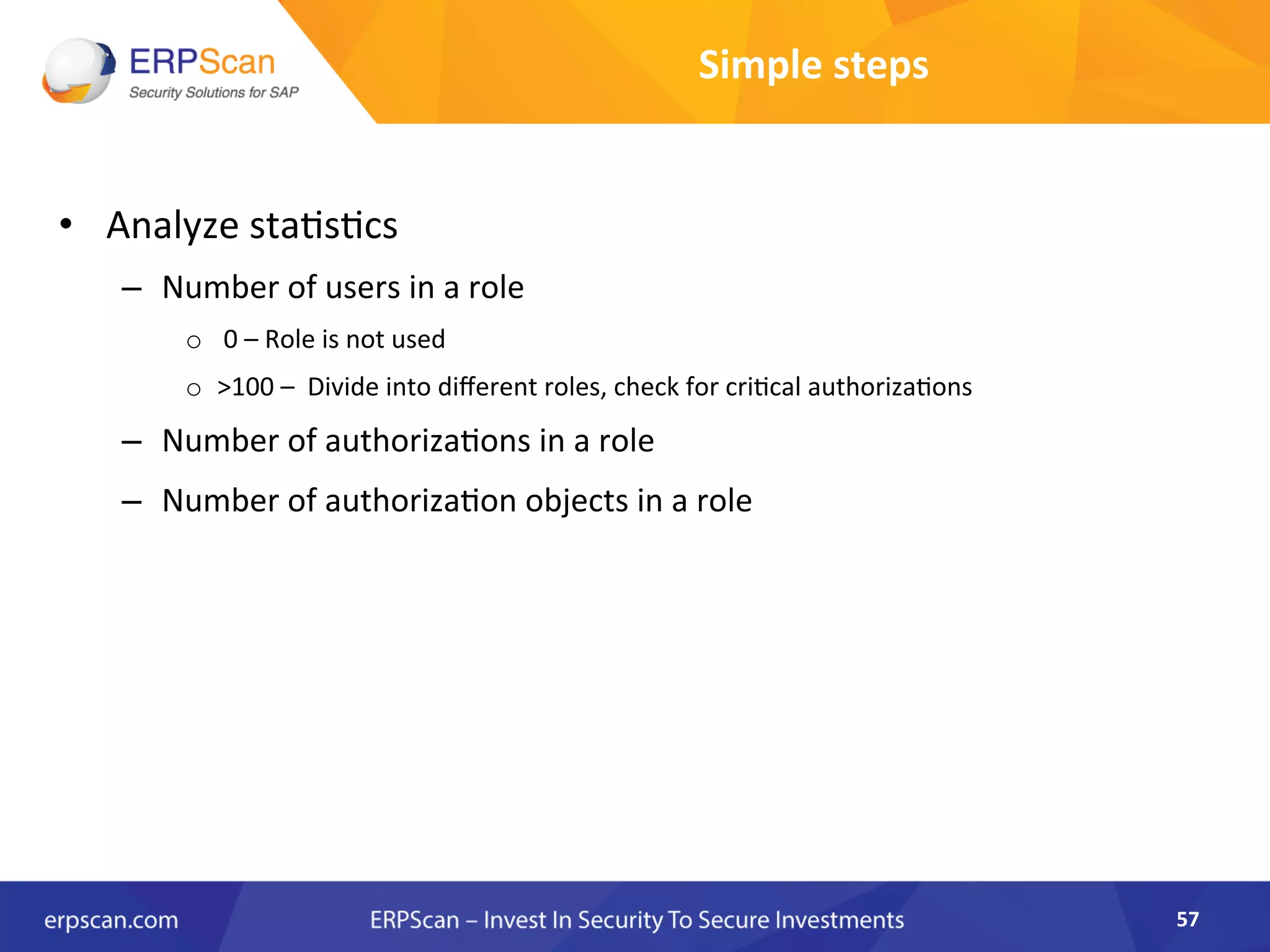 ERPScan
Security Solutions for SAP

Simple steps

• Analyze statistics
– Number of users in a role
○ 0 – Role is not used
○ >100 – Divide into different roles, check for critical authorizations
– Number of authorizations in a role
– Number of authorization objects in a role

erpscan.com
ERPScan – Invest In Security To Secure Investments
57